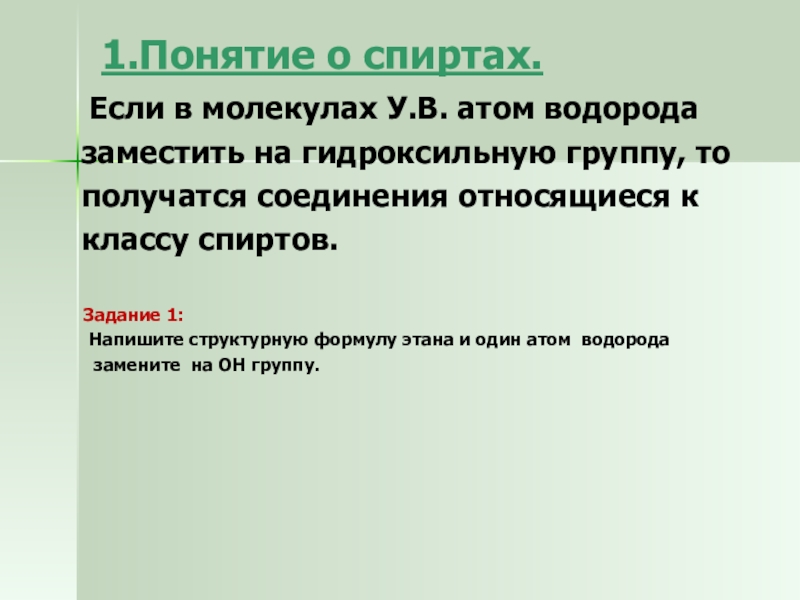 1.Понятие о спиртах.

Если в молекулах У.В. атом водорода заместить на гидроксильную группу, то получатся соединения относящиеся к классу спиртов.

Задание 1:

Напишите структурную формулу этана и один атом водорода замените на ОН группу.